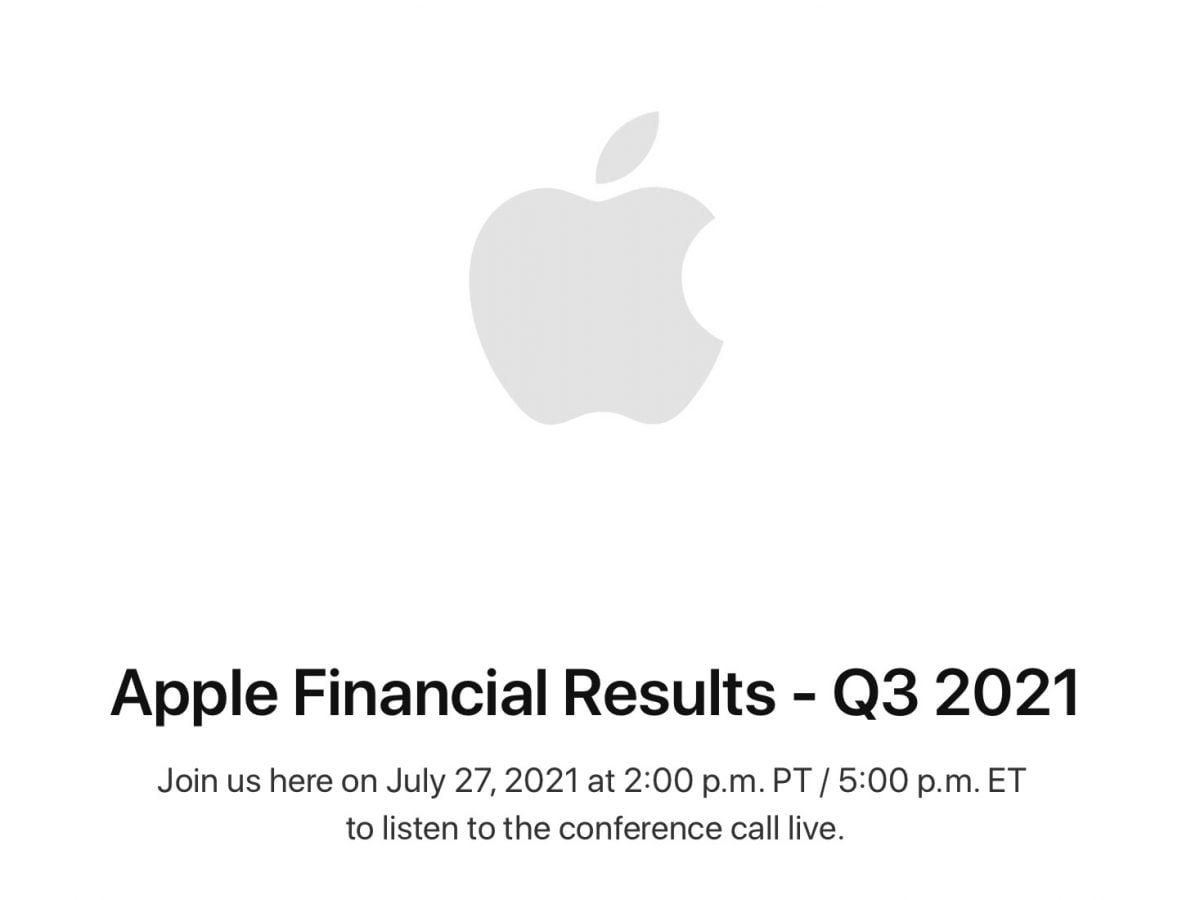 Apple Financial Results - Q3 2021

Join us here on July 27, 2021 at 2:00 p.m. PT / 5:00 p.m. ET to listen to the conference call live.